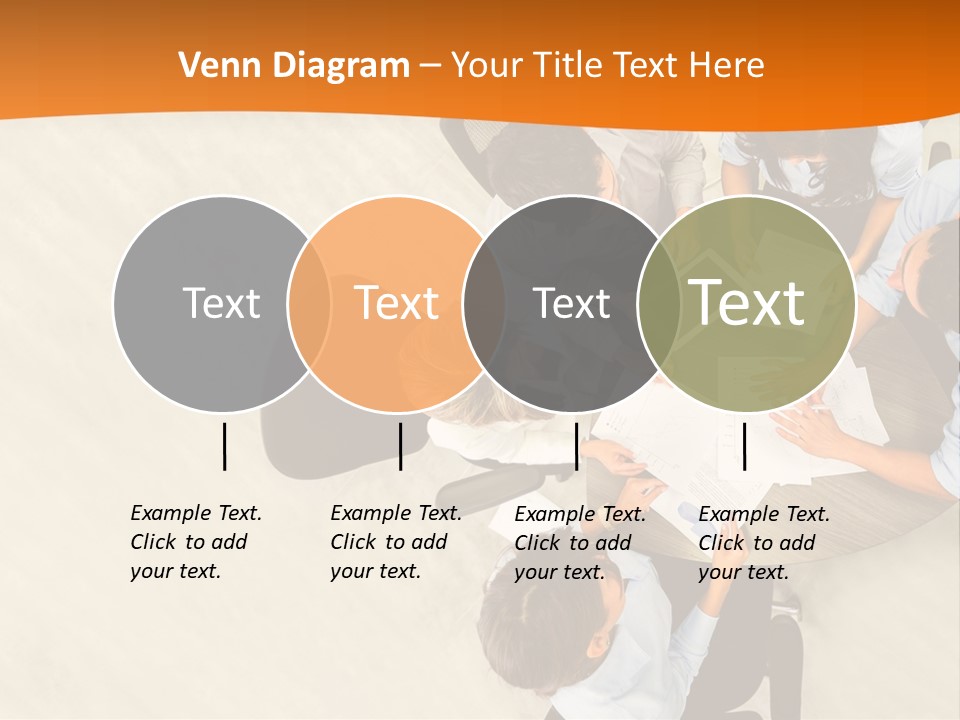 Venn Diagram – Your Title Text Here

Text

Text

Text

Text

Example Text. Click to add your text.

Example Text. Click to add your text.

Example Text. Click to add your text.

Example Text. Click to add your text.